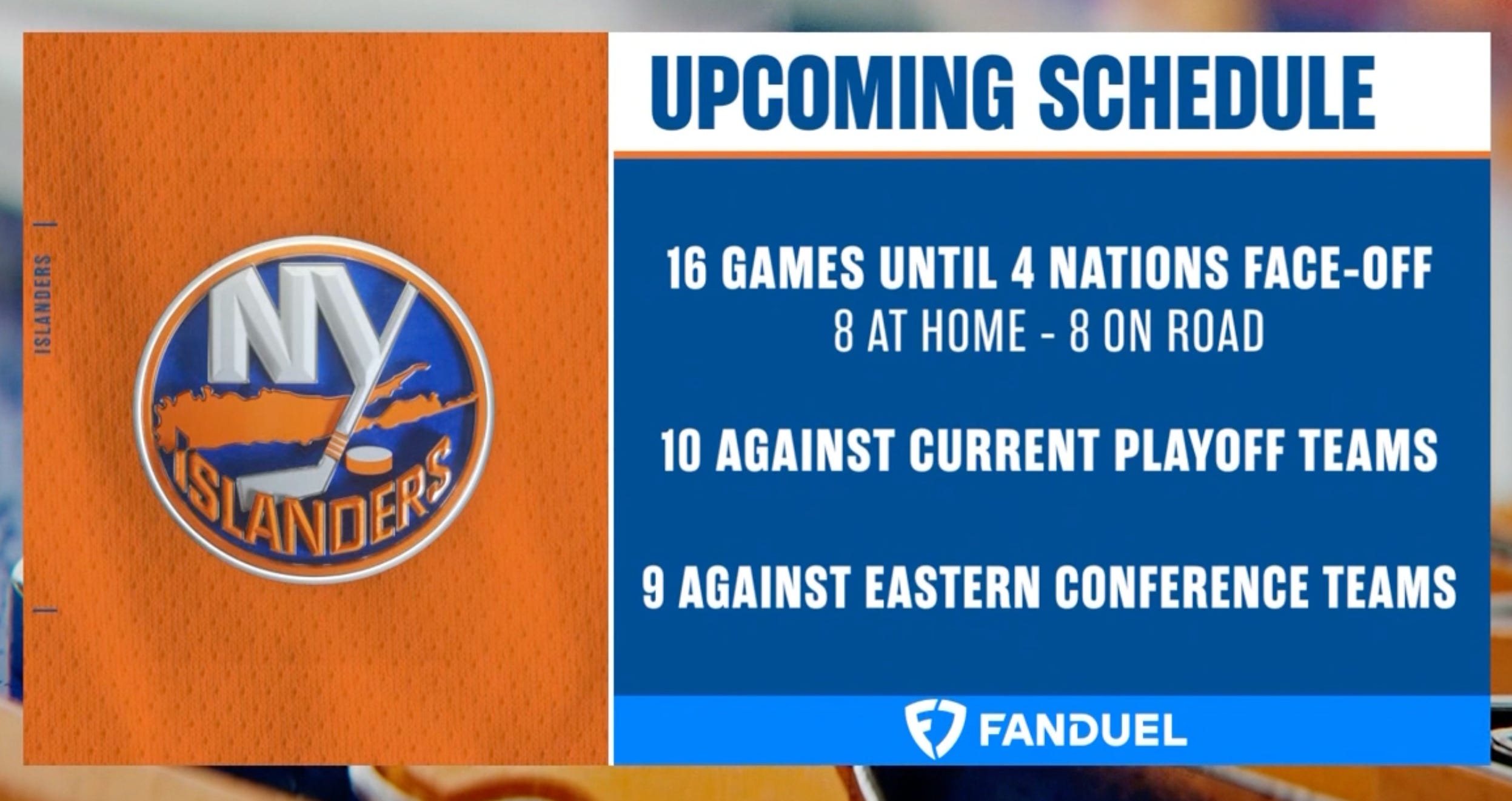 ISLANDERS

NY

ISLANDERS

UPCOMING SCHEDULE

16 GAMES UNTIL 4 NATIONS FACE-OFF
8 AT HOME - 8 ON ROAD

10 AGAINST CURRENT PLAYOFF TEAMS

9 AGAINST EASTERN CONFERENCE TEAMS

FANDUEL